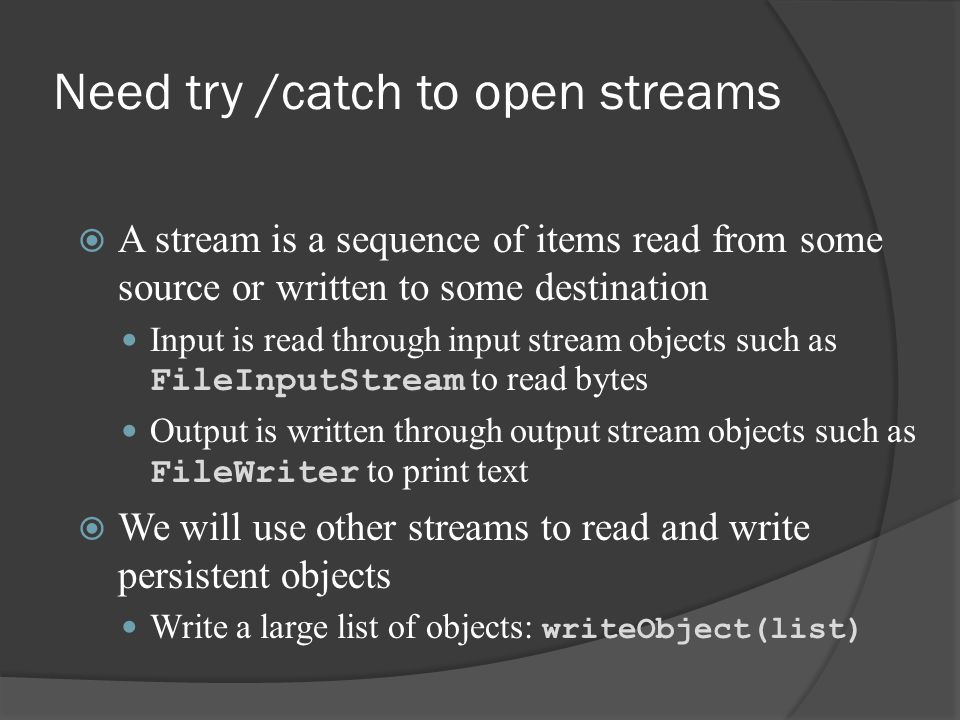 Need try /catch to open streams

A stream is a sequence of items read from some source or written to some destination

Input is read through input stream objects such as FileInputStream to read bytes

Output is written through output stream objects such as FileWriter to print text

We will use other streams to read and write persistent objects

Write a large list of objects: writeObject(list)